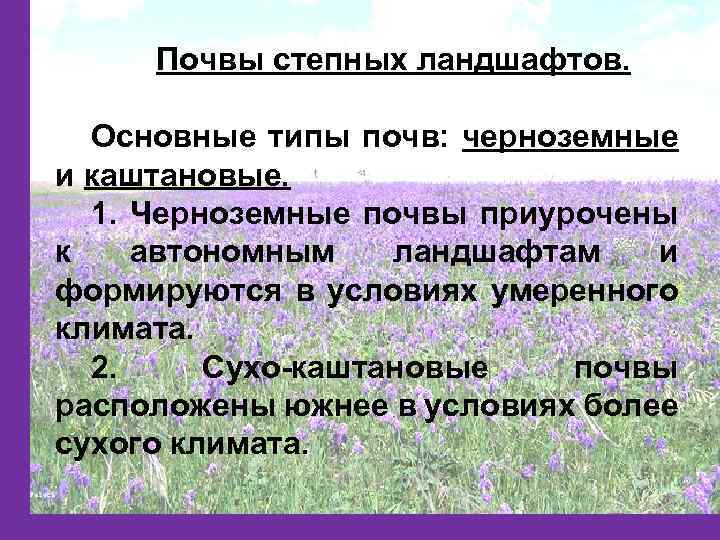 Почвы степных ландшафтов.

Основные типы почв: черноземные и каштановые.

1. Черноземные почвы приурочены к автономным ландшафтам и формируются в условиях умеренного климата.

2. Сухо-каштановые почвы расположены южнее в условиях более сухого климата.